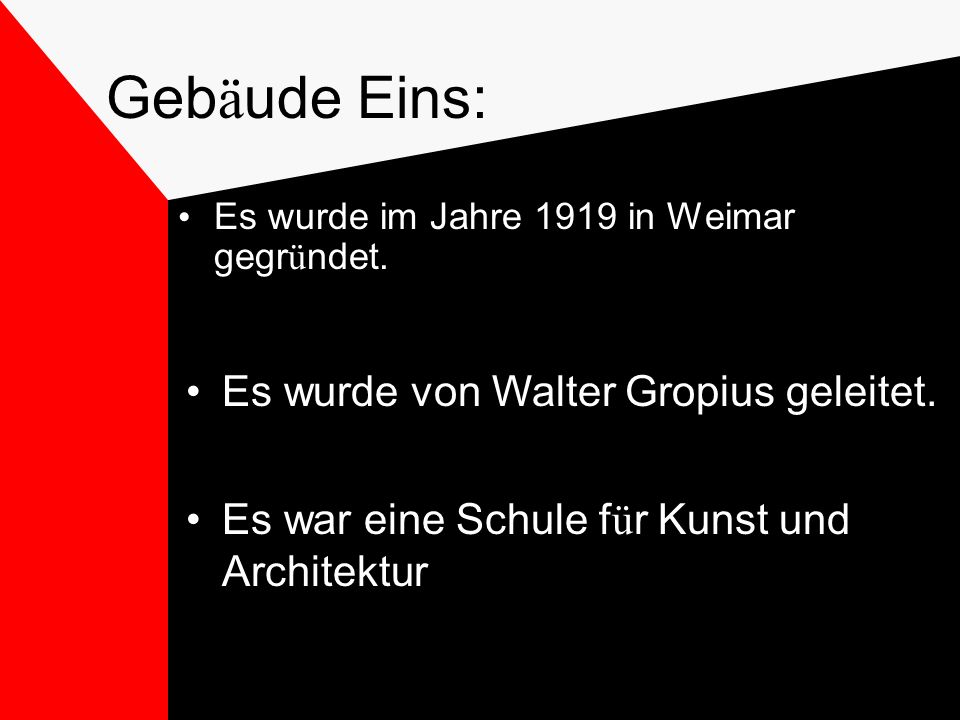 Gebäude Eins:

• Es wurde im Jahre 1919 in Weimar gegründet.

• Es wurde von Walter Gropius geleitet.

• Es war eine Schule für Kunst und Architektur